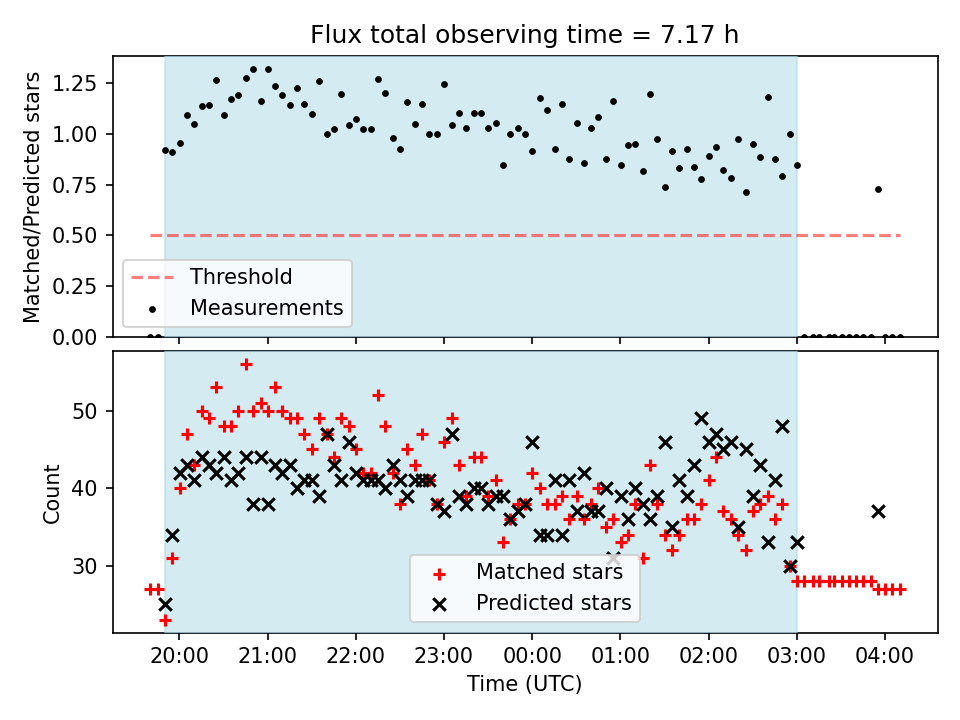 Flux total observing time = 7.17 h

Matched/Predicted stars

1.25
1.00
0.75
0.50
0.25
0.00

Threshold
Measurements

Count

50
40
30

Matched stars
Predicted stars

20:00
21:00
22:00
23:00
00:00
01:00
02:00
03:00
04:00

Time (UTC)